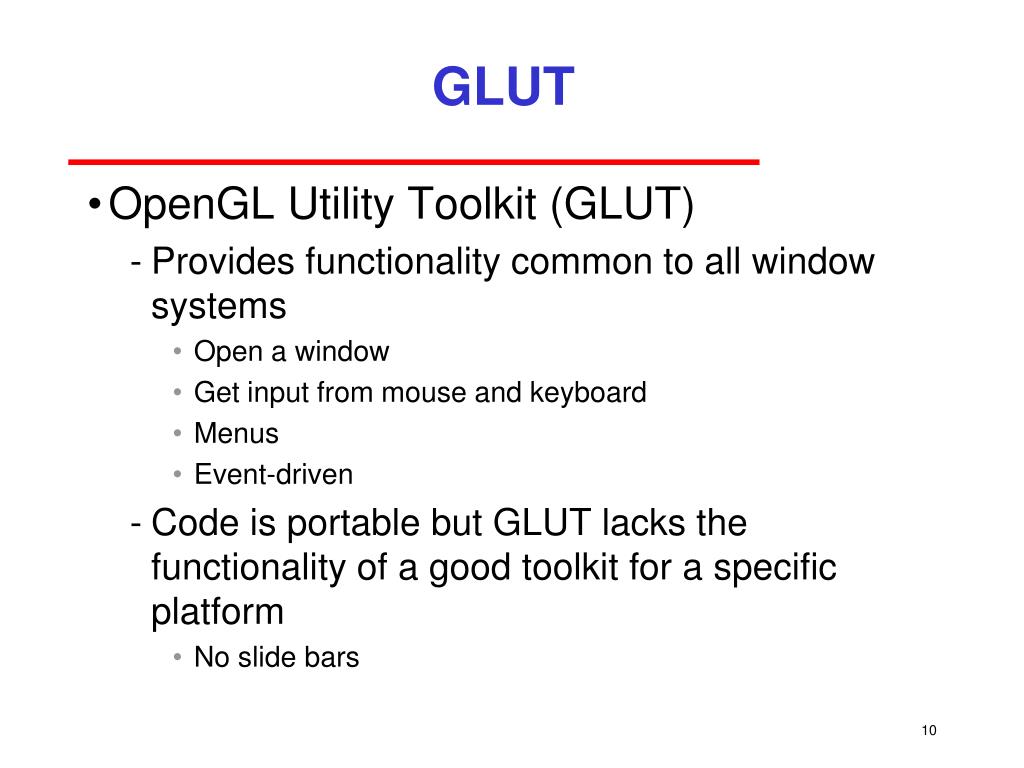 GLUT

• OpenGL Utility Toolkit (GLUT)
- Provides functionality common to all window systems
• Open a window
• Get input from mouse and keyboard
• Menus
• Event-driven
- Code is portable but GLUT lacks the functionality of a good toolkit for a specific platform
• No slide bars

10